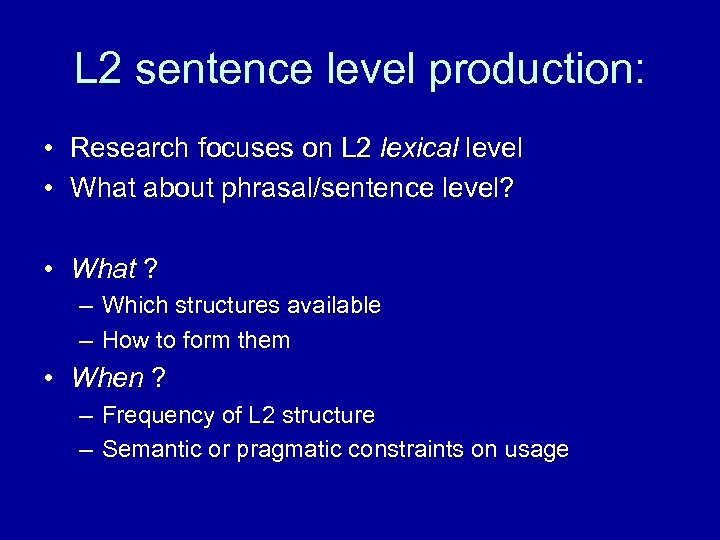 L2 sentence level production:

• Research focuses on L2 lexical level
• What about phrasal/sentence level?

• What ?
– Which structures available
– How to form them
• When ?
– Frequency of L2 structure
– Semantic or pragmatic constraints on usage